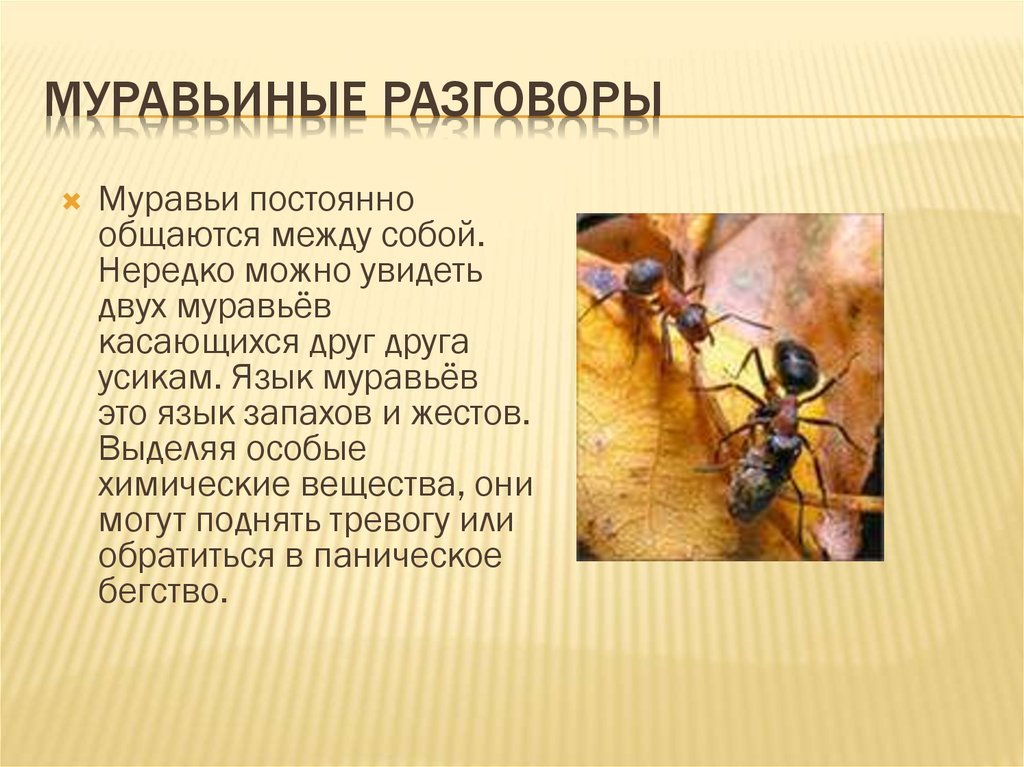 МУРАВЬИНЫЕ РАЗГОВОРЫ

Муравьи постоянно общаются между собой. Нередко можно увидеть двух муравьёв касающихся друг друга усикам. Язык муравьёв это язык запахов и жестов. Выделяя особые химические вещества, они могут поднять тревогу или обратиться в паническое бегство.